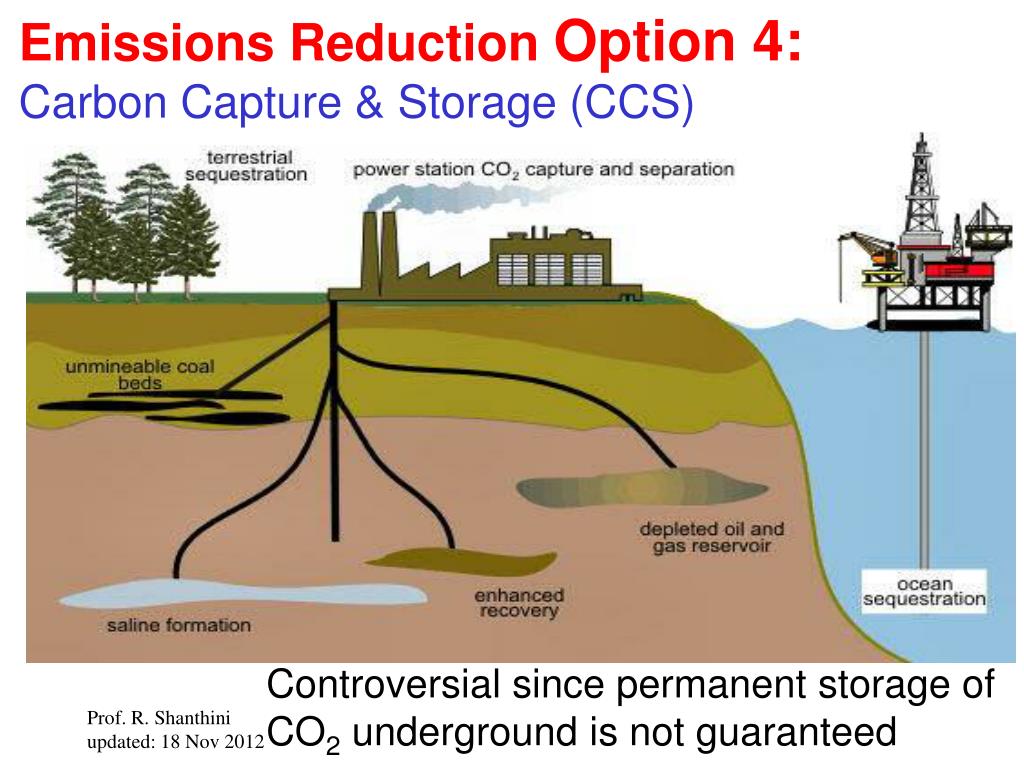 Emissions Reduction Option 4:
Carbon Capture & Storage (CCS)

terrestrial sequestration

power station $CO_2$ capture and separation

unmineable coal beds

depleted oil and gas reservoir

enhanced recovery

saline formation

ocean sequestration

Controversial since permanent storage of $CO_2$ underground is not guaranteed

Prof. R. Shanthini
updated: 18 Nov 2012